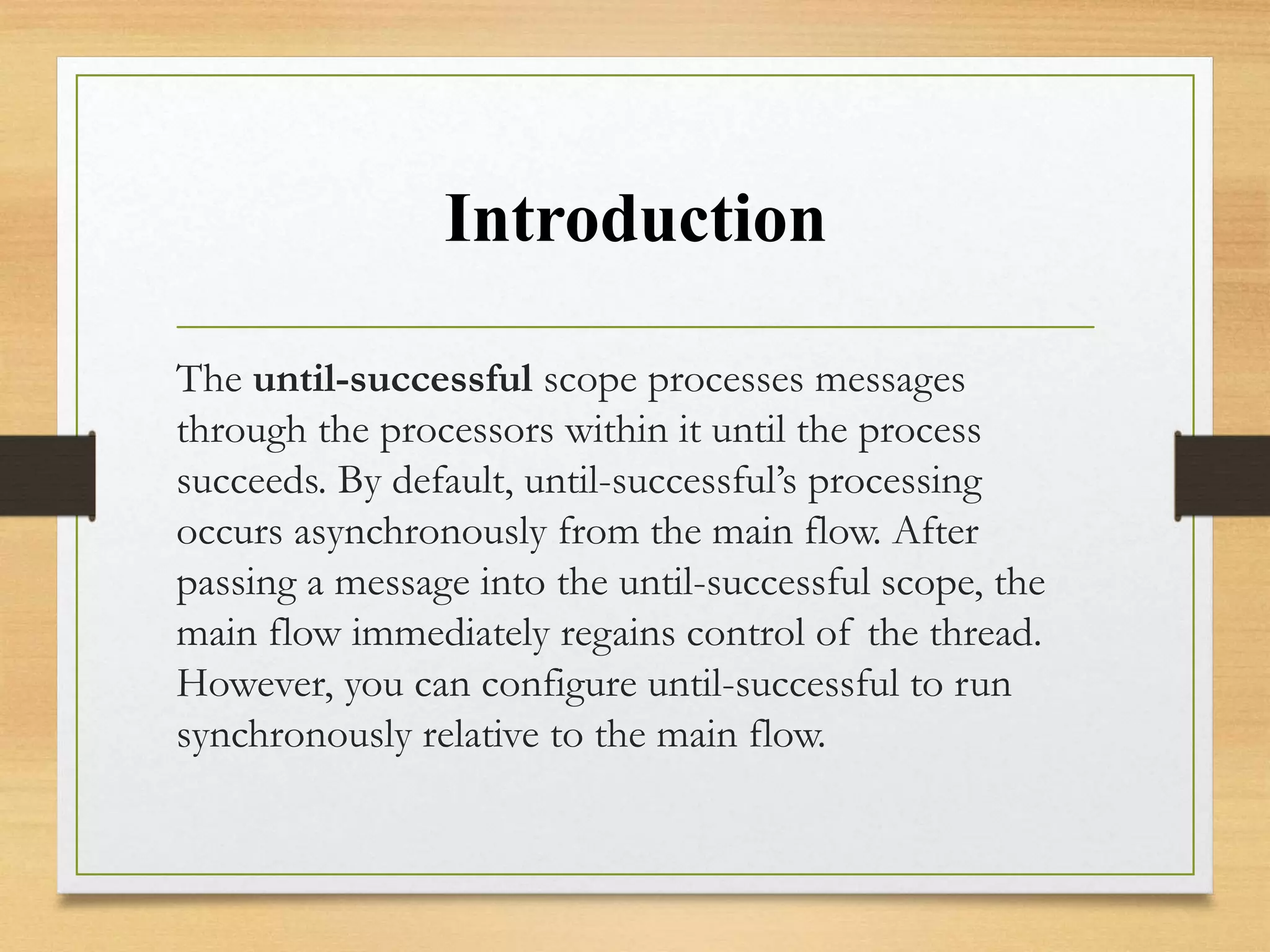 Introduction

The until-successful scope processes messages through the processors within it until the process succeeds. By default, until-successful’s processing occurs asynchronously from the main flow. After passing a message into the until-successful scope, the main flow immediately regains control of the thread. However, you can configure until-successful to run synchronously relative to the main flow.